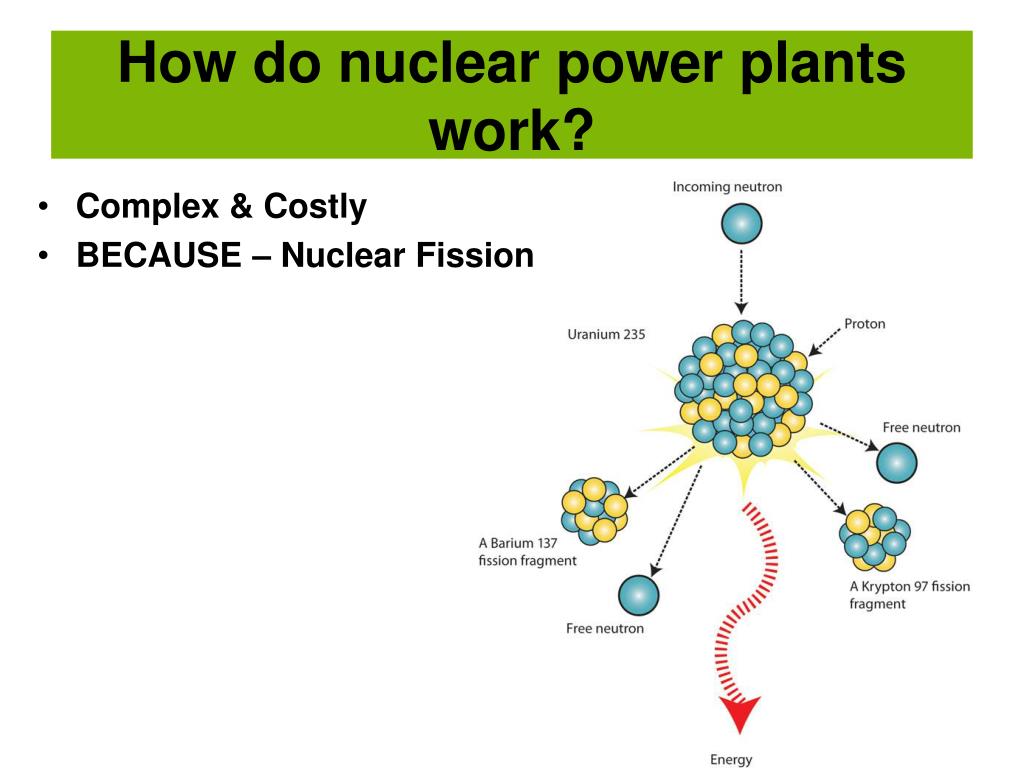 How do nuclear power plants work?

• Complex & Costly
• BECAUSE – Nuclear Fission

Incoming neutron

Uranium 235

Proton

Free neutron

A Barium 137 fission fragment

Free neutron

A Krypton 97 fission fragment

Energy